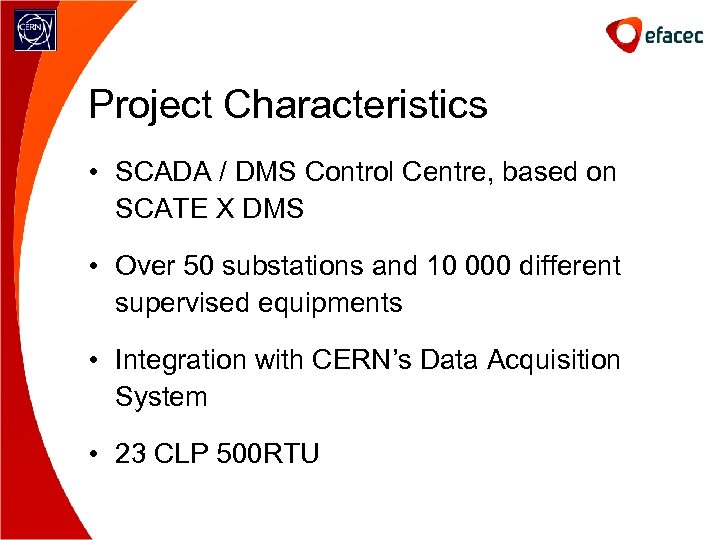 CERN

efacec

Project Characteristics

• SCADA / DMS Control Centre, based on SCATE X DMS

• Over 50 substations and 10 000 different supervised equipments

• Integration with CERN's Data Acquisition System

• 23 CLP 500RTU